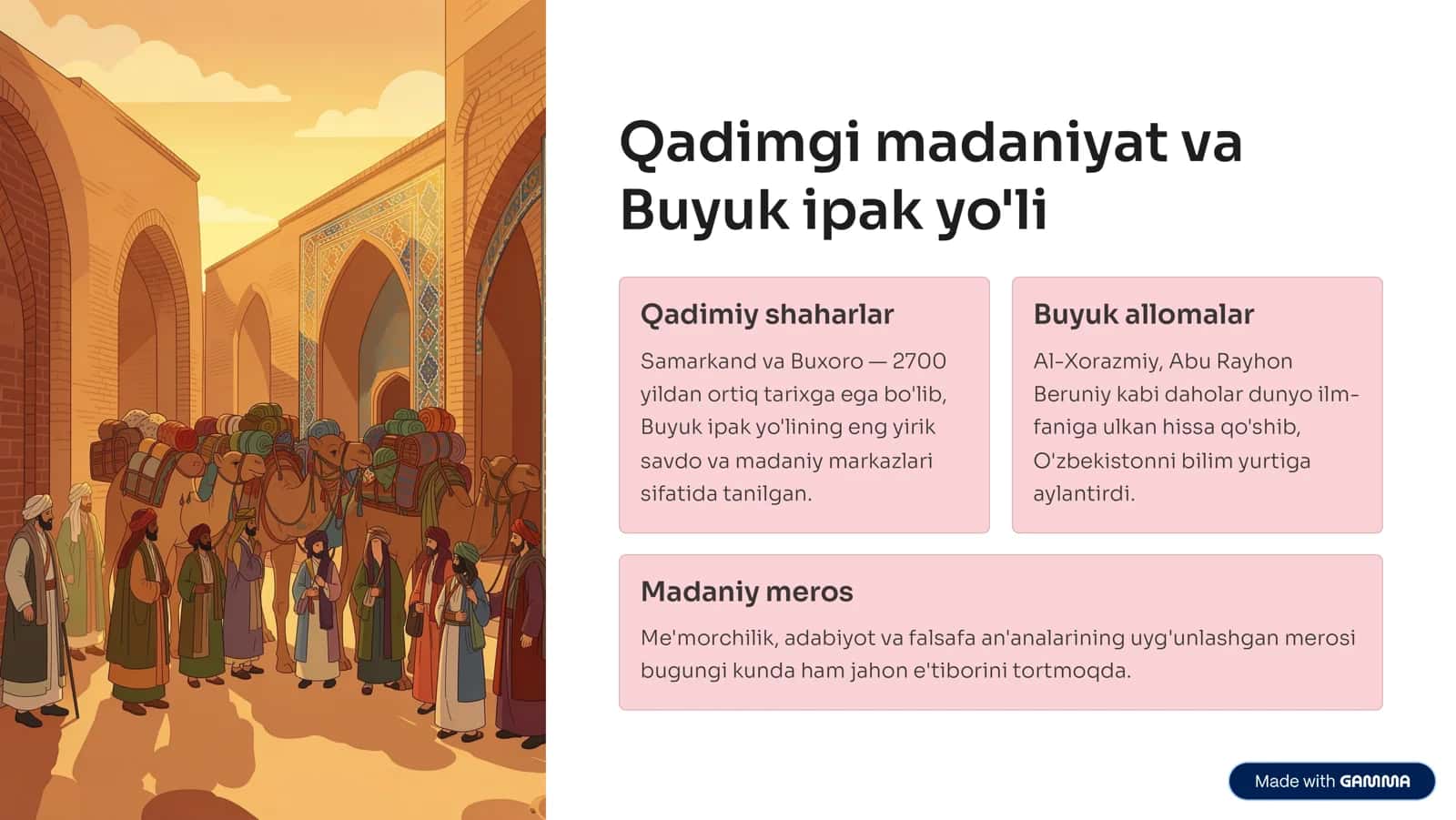 Qadimgi madaniyat va Buyuk ipak yo'li

Qadimiy shaharlar

Samarkand va Buxoro — 2700 yildan ortiq tarixga ega bo'lib, Buyuk ipak yo'lining eng yirik savdo va madaniy markazlari sifatida tanilgan.

Buyuk allomalar

Al-Xorazmiy, Abu Rayhon Beruniy kabi daholar dunyo ilm-faniga ulkan hissa qo'shib, O'zbekistonni bilim yurtiga aylantirdi.

Madaniy meros

Me'morchilik, adabiyot va falsafa an'analarining uyg'unlashgan merosi bugungi kunda ham jahon e'tiborini tortmoqda.

Made with GAMMA